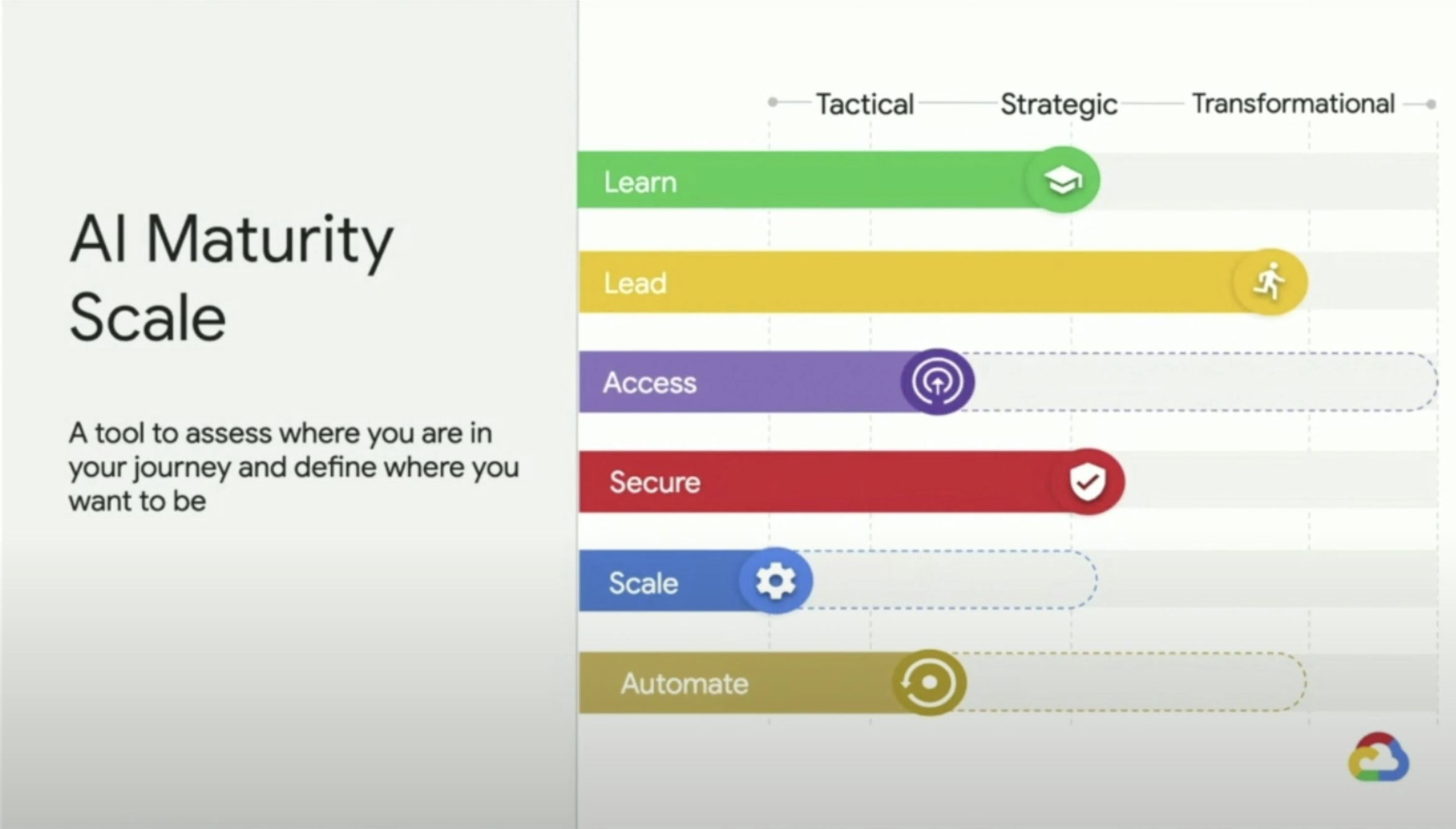 AI Maturity Scale

A tool to assess where you are in your journey and define where you want to be

Tactical
Strategic
Transformational

Learn
Lead
Access
Secure
Scale
Automate